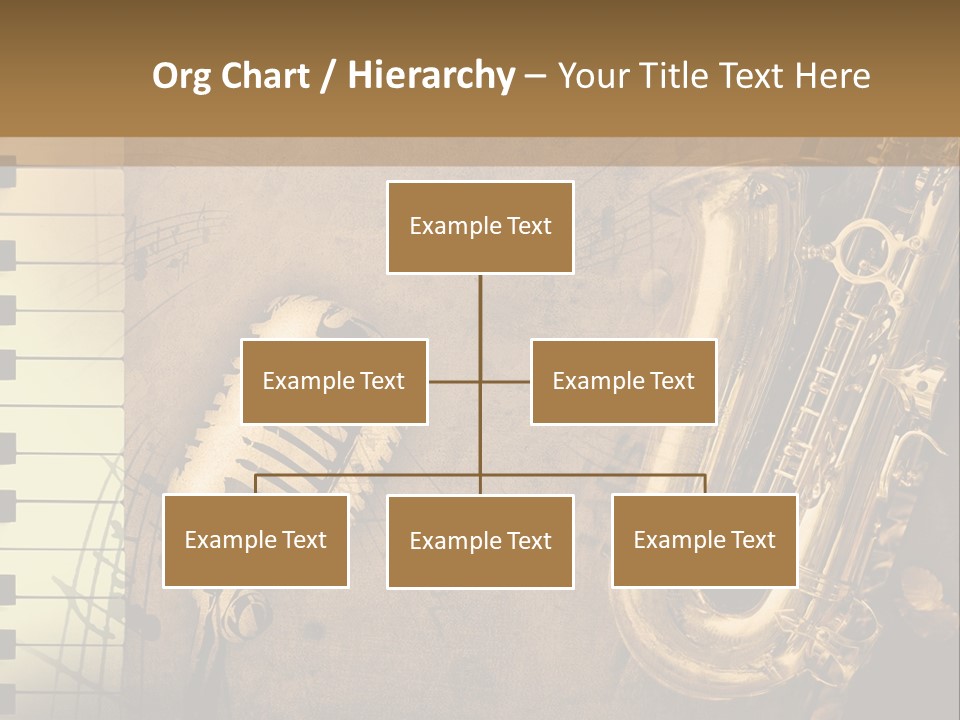 Org Chart / Hierarchy – Your Title Text Here

Example Text

Example Text

Example Text

Example Text

Example Text

Example Text